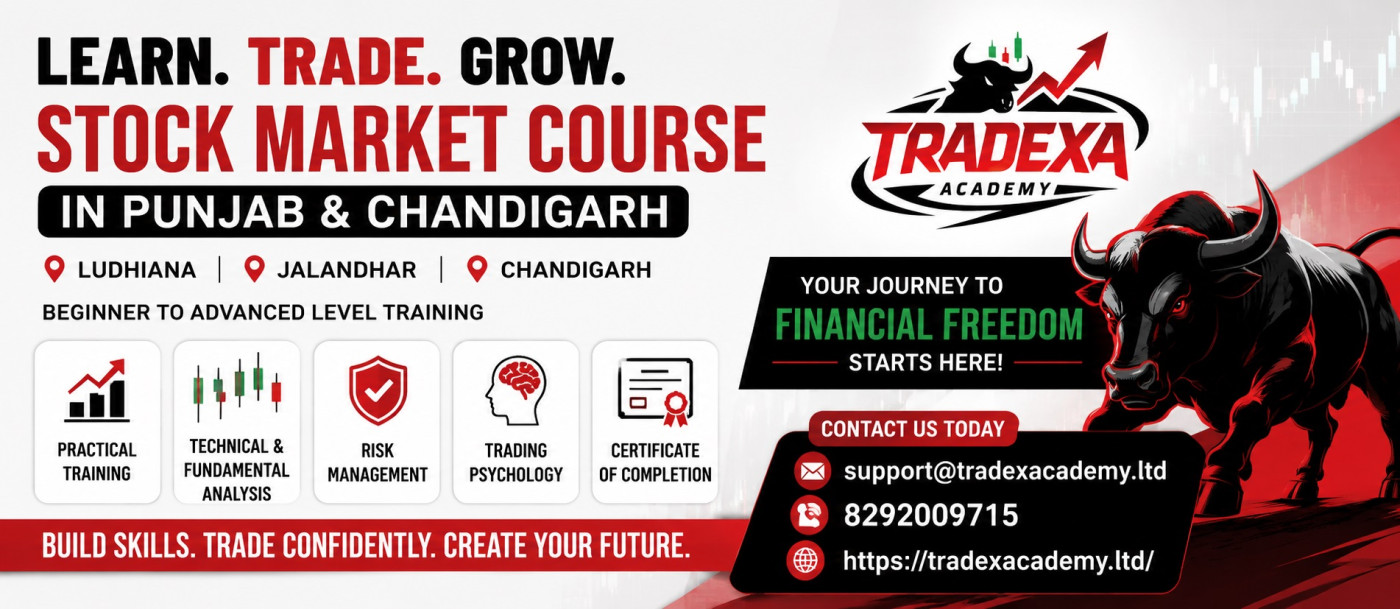 LEARN. TRADE. GROW.
STOCK MARKET COURSE
IN PUNJAB & CHANDIGARH

LUDHIANA | JALANDHAR | CHANDIGARH

BEGINNER TO ADVANCED LEVEL TRAINING

PRACTICAL TRAINING

TECHNICAL & FUNDAMENTAL ANALYSIS

RISK MANAGEMENT

TRADING PSYCHOLOGY

CERTIFICATE OF COMPLETION

BUILD SKILLS. TRADE CONFIDENTLY. CREATE YOUR FUTURE.

TRADEXA
ACADEMY

YOUR JOURNEY TO
FINANCIAL FREEDOM
STARTS HERE!

CONTACT US TODAY
support@tradexacademy.ltd
8292009715
https://tradexacademy.ltd/